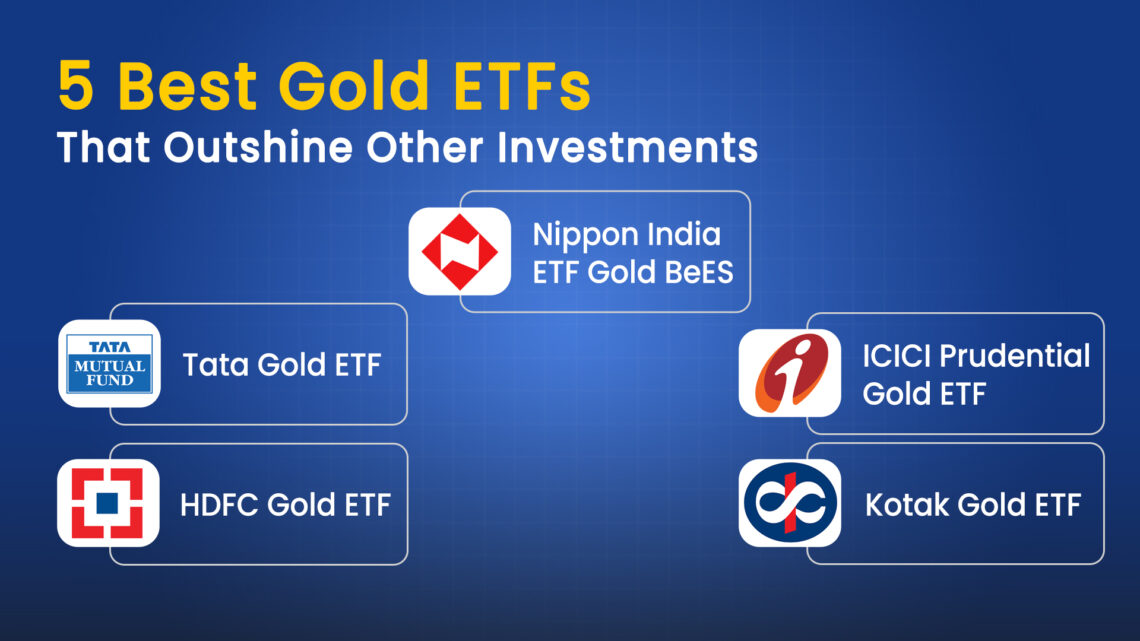 5 Best Gold ETFs
That Outshine Other Investments

Nippon India ETF Gold BeES

TATA MUTUAL FUND

Tata Gold ETF

ICICI Prudential Gold ETF

HDFC Gold ETF

Kotak Gold ETF